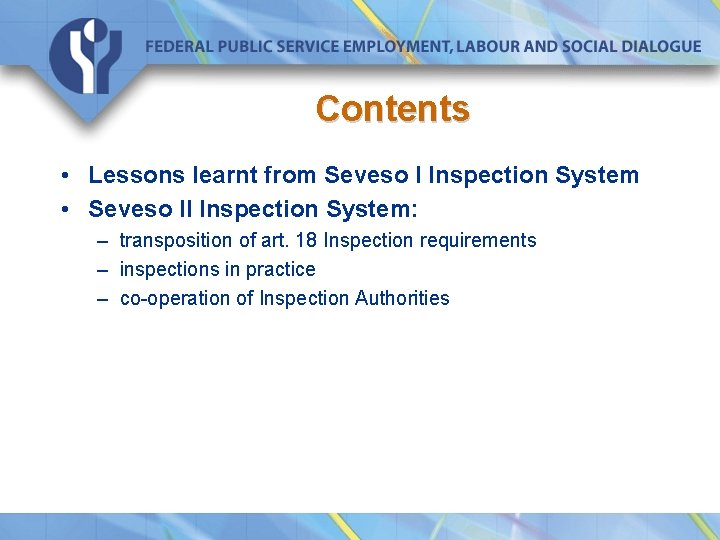 FEDERAL PUBLIC SERVICE EMPLOYMENT, LABOUR AND SOCIAL DIALOGUE

Contents

• Lessons learnt from Seveso I Inspection System
• Seveso II Inspection System:
– transposition of art. 18 Inspection requirements
– inspections in practice
– co-operation of Inspection Authorities